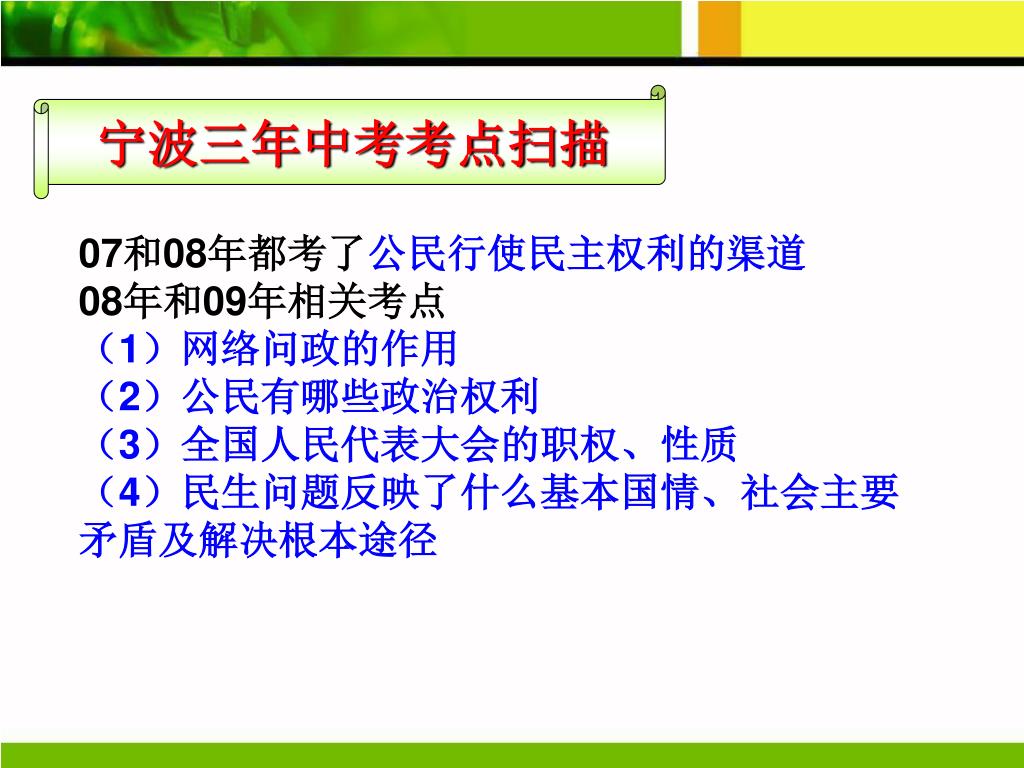 宁波三年中考考点扫描

07和08年都考了公民行使民主权利的渠道
08年和09年相关考点
（1）网络问政的作用
（2）公民有哪些政治权利
（3）全国人民代表大会的职权、性质
（4）民生问题反映了什么基本国情、社会主要矛盾及解决根本途径